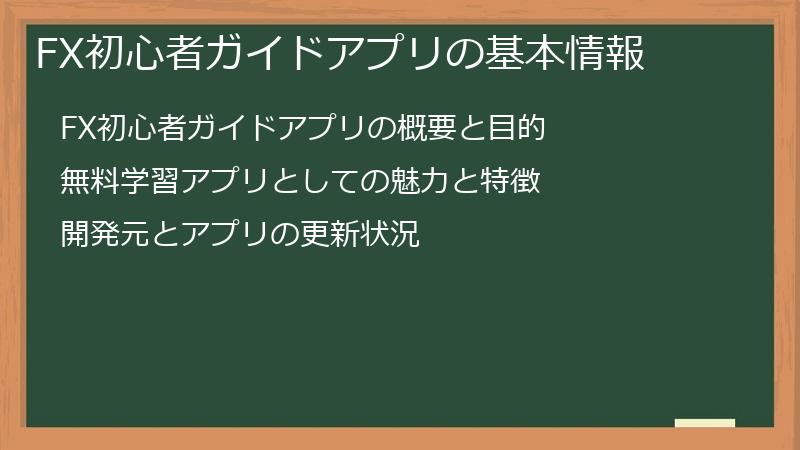 FX初心者ガイドアプリの基本情報

FX初心者ガイドアプリの概要と目的

無料学習アプリとしての魅力と特徴

開発元とアプリの更新状況